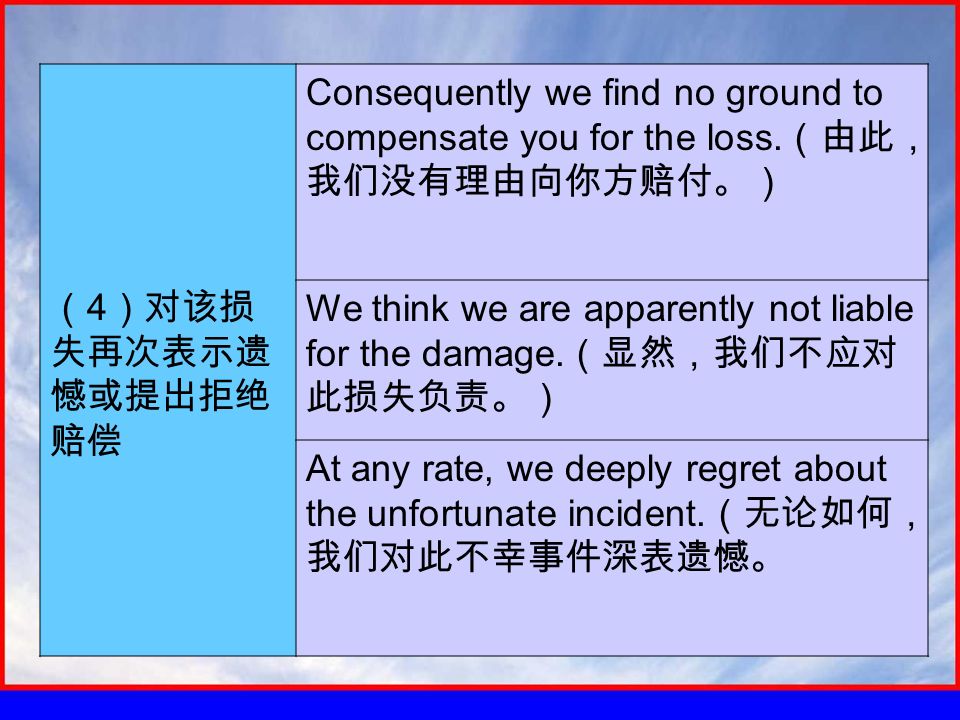 | | |
|---|---|
| （4）对该损失再次表示遗憾或提出拒绝赔偿 | Consequently we find no ground to compensate you for the loss.（由此，我们没有理由向你方赔付。） |
| | We think we are apparently not liable for the damage.（显然，我们不应对此损失负责。） |
| | At any rate, we deeply regret about the unfortunate incident.（无论如何，我们对此不幸事件深表遗憾。 |